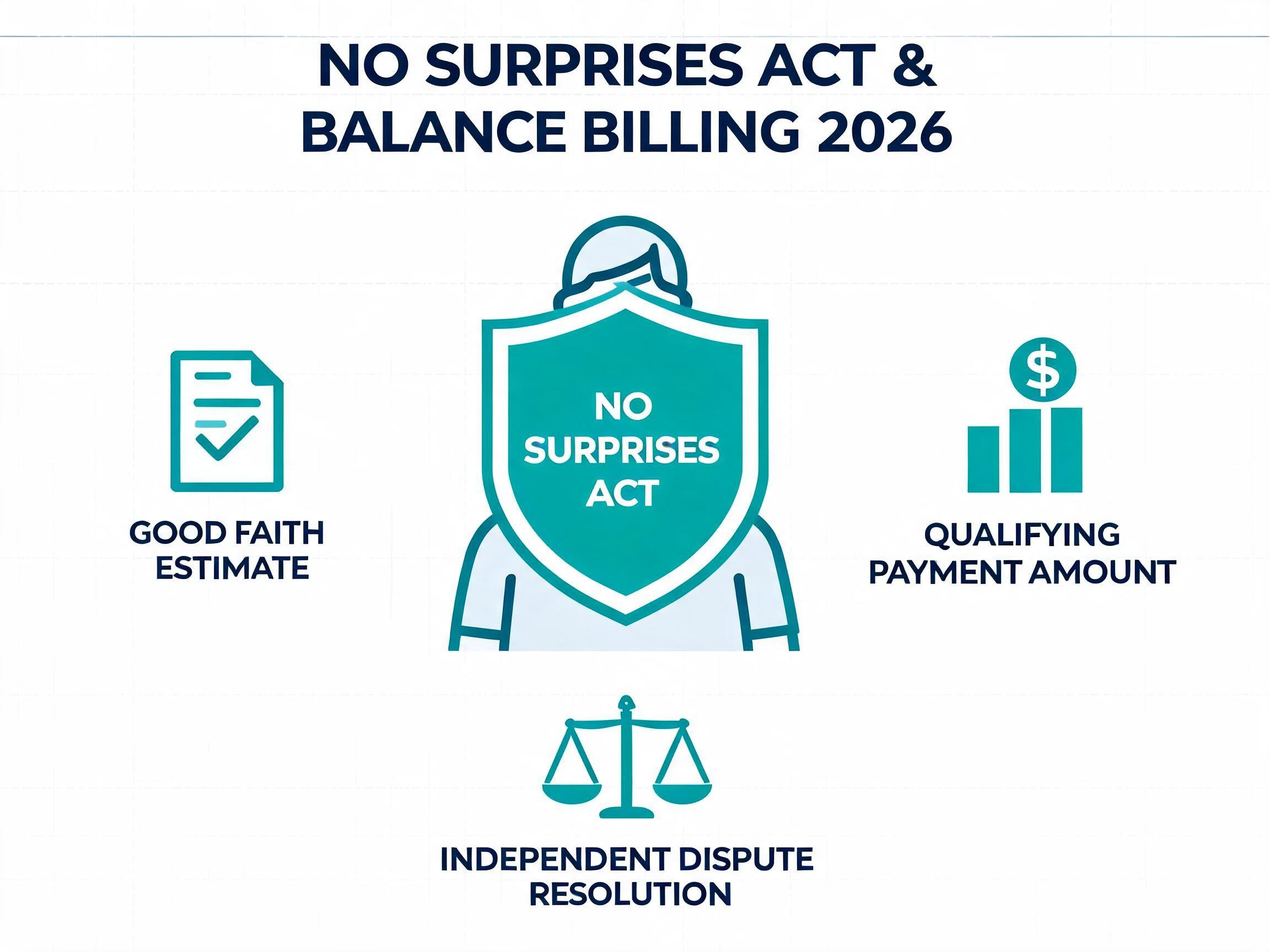 NO SURPRISES ACT & BALANCE BILLING 2026

GOOD FAITH ESTIMATE

NO SURPRISES ACT

$

QUALIFYING PAYMENT AMOUNT

INDEPENDENT DISPUTE RESOLUTION